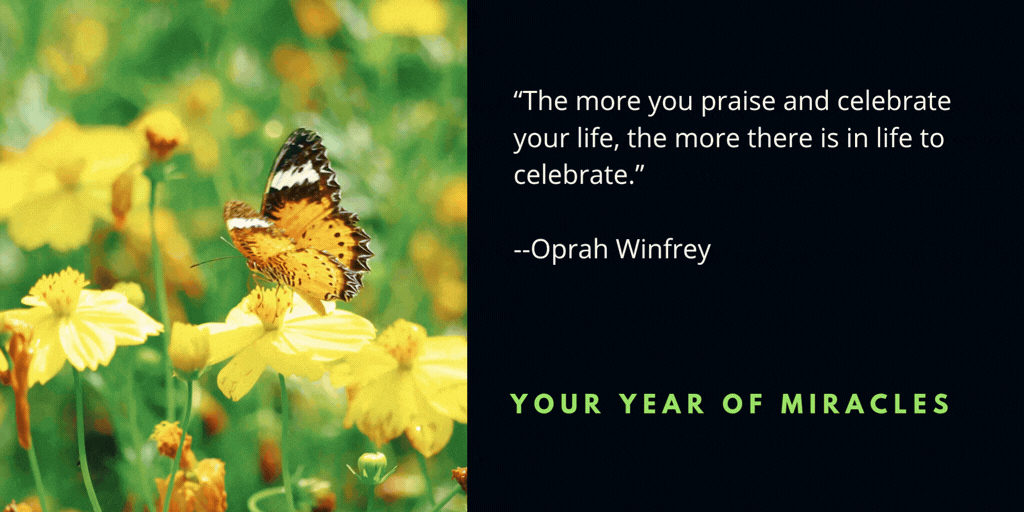 “The more you praise and celebrate your life, the more there is in life to celebrate.”

--Oprah Winfrey

YOUR YEAR OF MIRACLES